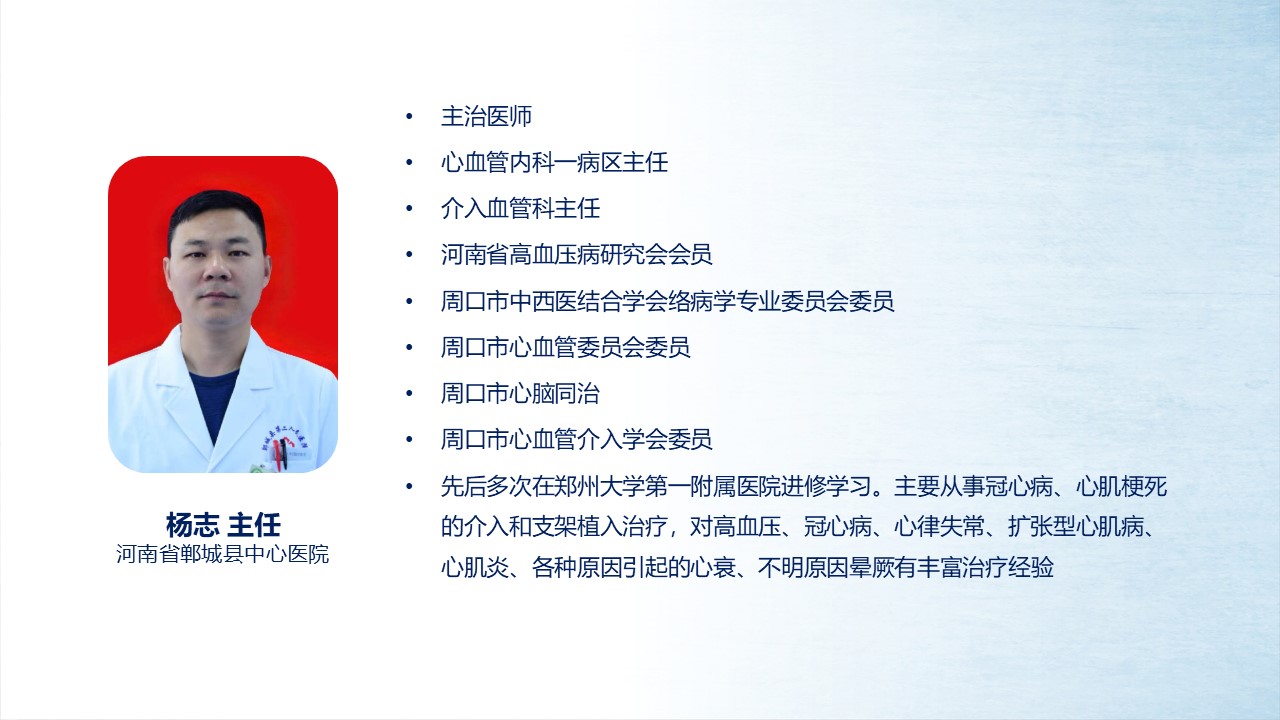 杨志 主任
河南省郸城县中心医院

• 主治医师
• 心血管内科一病区主任
• 介入血管科主任
• 河南省高血压病研究会会员
• 周口市中西医结合学会络病学专业委员会委员
• 周口市心血管委员会委员
• 周口市心脑同治
• 周口市心血管介入学会委员
• 先后多次在郑州大学第一附属医院进修学习。主要从事冠心病、心肌梗死的介入和支架植入治疗，对高血压、冠心病、心律失常、扩张型心肌病、心肌炎、各种原因引起的心衰、不明原因晕厥有丰富治疗经验